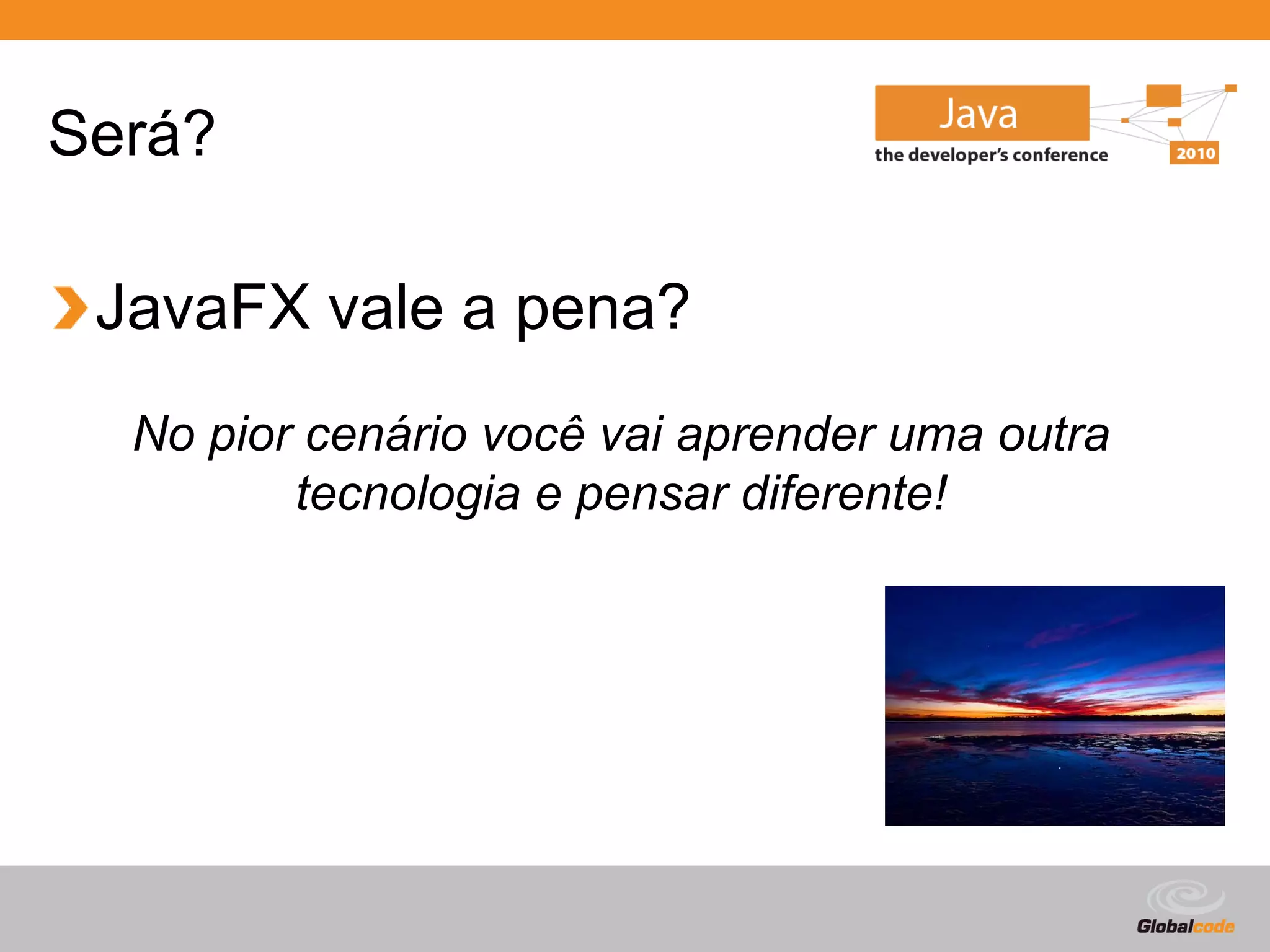 Será?

Java
the developer's conference
2010

JavaFX vale a pena?

No pior cenário você vai aprender uma outra tecnologia e pensar diferente!

Globalcode